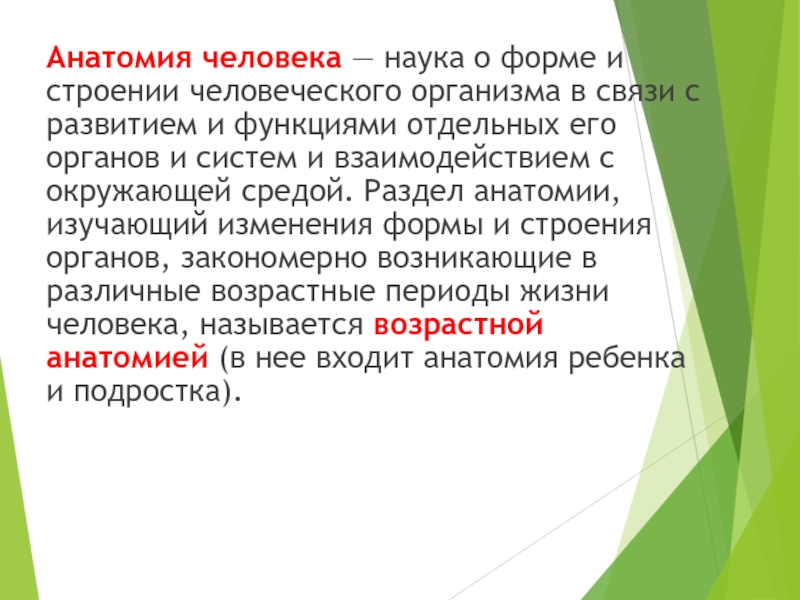 Анатомия человека — наука о форме и строении человеческого организма в связи с развитием и функциями отдельных его органов и систем и взаимодействием с окружающей средой. Раздел анатомии, изучающий изменения формы и строения органов, закономерно возникающие в различные возрастные периоды жизни человека, называется возрастной анатомией (в нее входит анатомия ребенка и подростка).